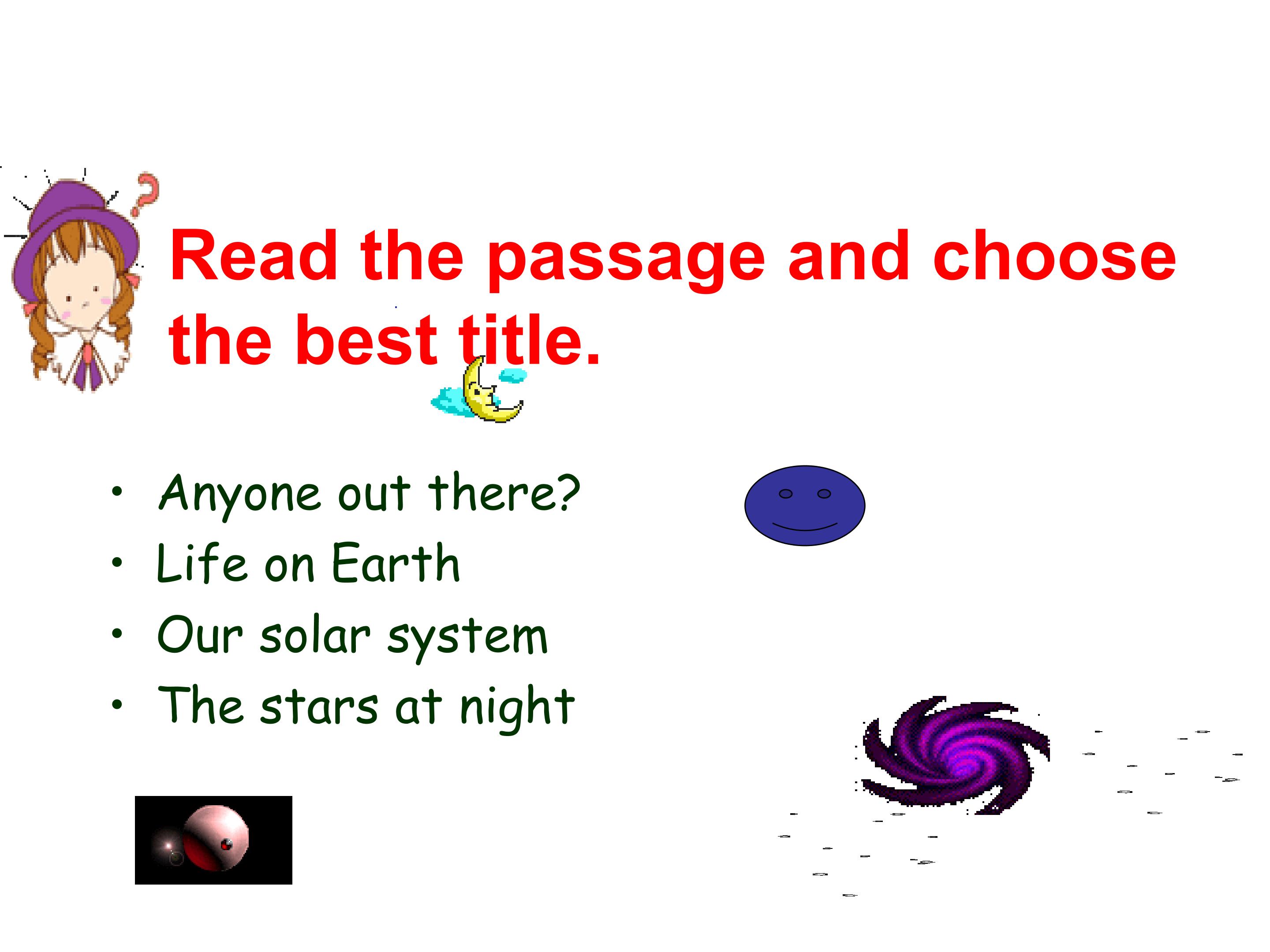 Read the passage and choose the best title.

• Anyone out there?
• Life on Earth
• Our solar system
• The stars at night